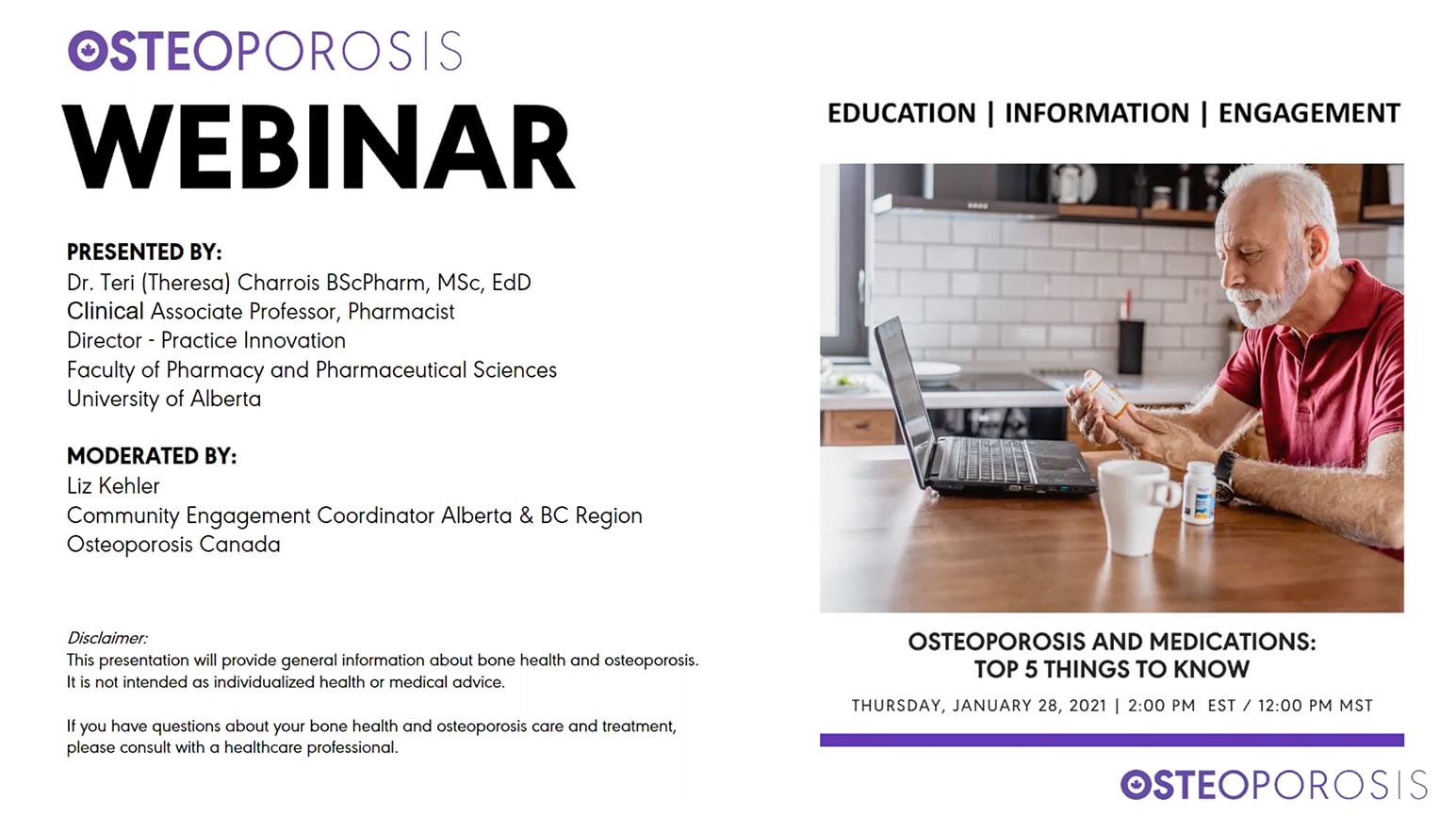 OSTEOPOROSIS
WEBINAR

PRESENTED BY:
Dr. Teri (Theresa) Charrois BScPharm, MSc, EdD
Clinical Associate Professor, Pharmacist
Director - Practice Innovation
Faculty of Pharmacy and Pharmaceutical Sciences
University of Alberta

MODERATED BY:
Liz Kehler
Community Engagement Coordinator Alberta & BC Region
Osteoporosis Canada

Disclaimer:
This presentation will provide general information about bone health and osteoporosis. It is not intended as individualized health or medical advice.

If you have questions about your bone health and osteoporosis care and treatment, please consult with a healthcare professional.

EDUCATION | INFORMATION | ENGAGEMENT

OSTEOPOROSIS AND MEDICATIONS: TOP 5 THINGS TO KNOW

THURSDAY, JANUARY 28, 2021 | 2:00 PM EST / 12:00 PM MST

OSTEOPOROSIS